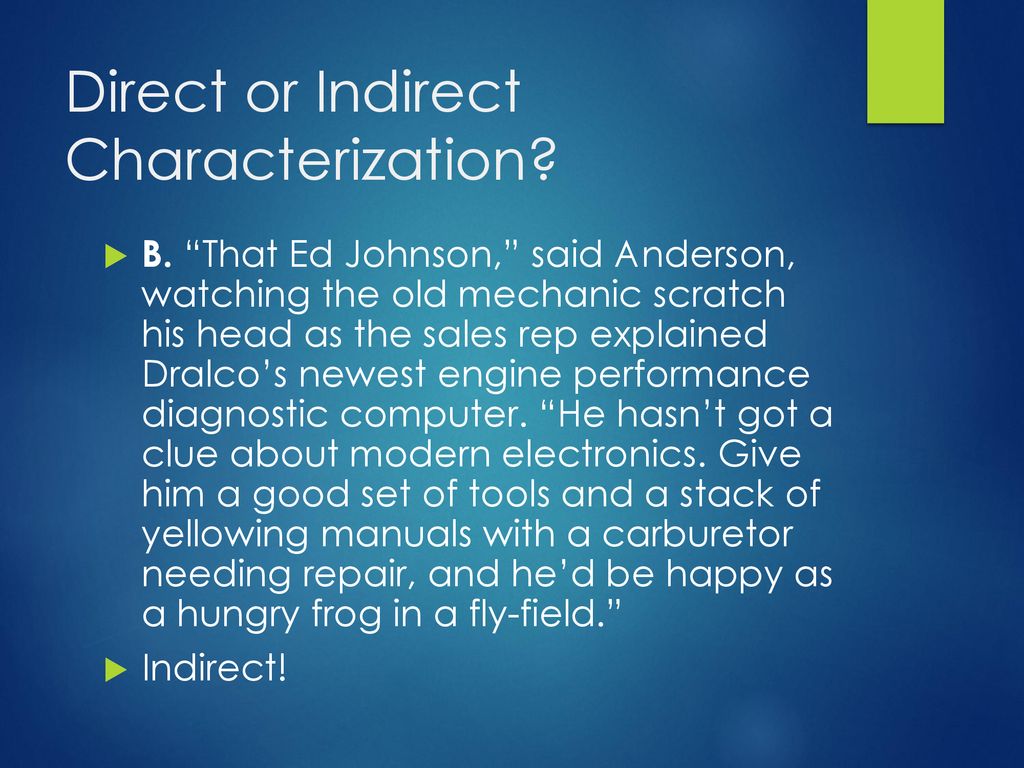 Direct or Indirect Characterization?

B. “That Ed Johnson,” said Anderson, watching the old mechanic scratch his head as the sales rep explained Dralco’s newest engine performance diagnostic computer. “He hasn’t got a clue about modern electronics. Give him a good set of tools and a stack of yellowing manuals with a carburetor needing repair, and he’d be happy as a hungry frog in a fly-field.”

Indirect!